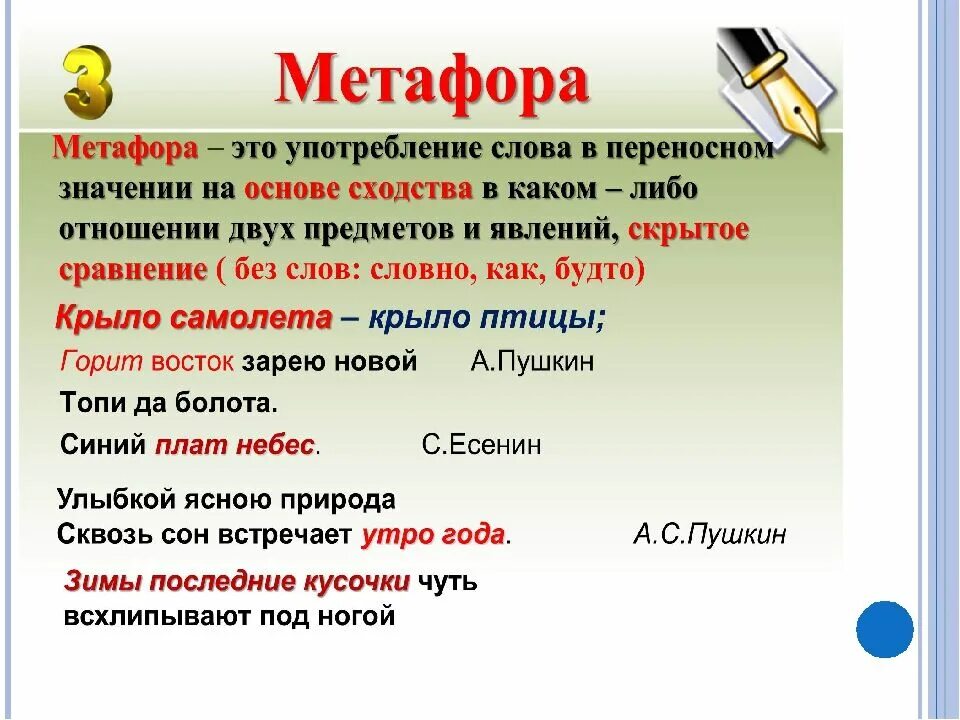 3 Метафора

Метафора – это употребление слова в переносном значении на основе сходства в каком – либо отношении двух предметов и явлений, скрытое сравнение ( без слов: словно, как, будто)

Крыло самолета – крыло птицы;

Горит восток зарею новой А.Пушкин

Топи да болота.

Синий плат небес. С.Есенин

Улыбкой ясною природа
Сквозь сон встречает утро года. А.С.Пушкин

Зимы последние кусочки чуть всхлипывают под ногой